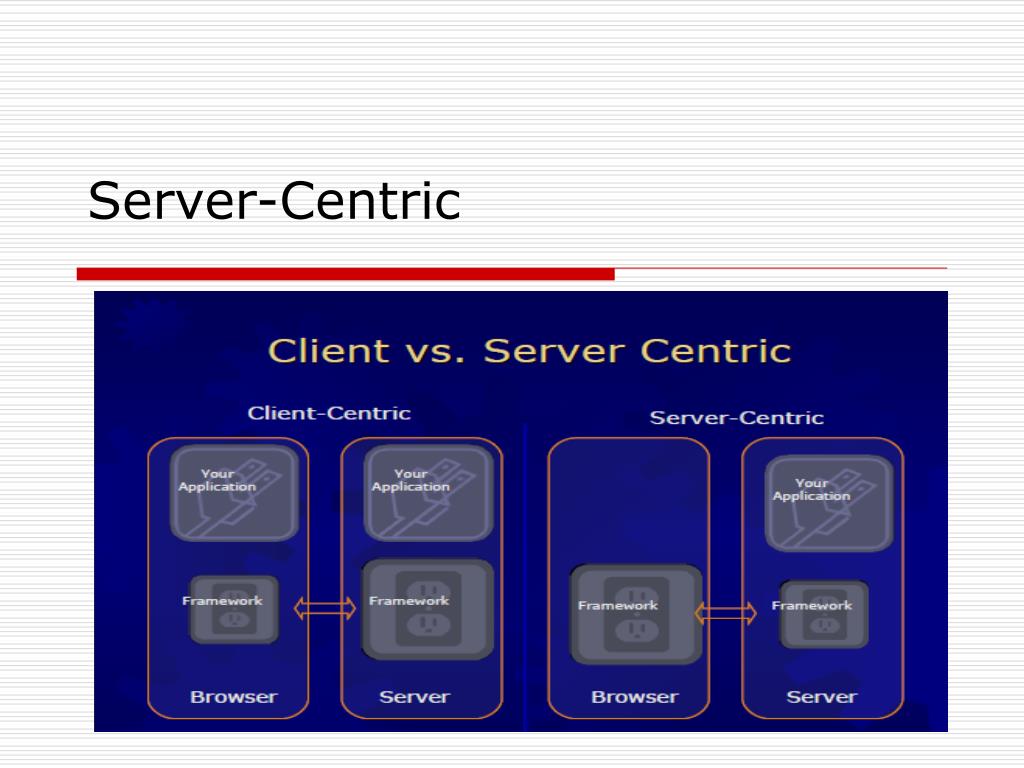 Server-Centric

Client vs. Server Centric

Client-Centric

Your Application

Framework

Browser

Your Application

Framework

Server

Server-Centric

Framework

Browser

Your Application

Framework

Server